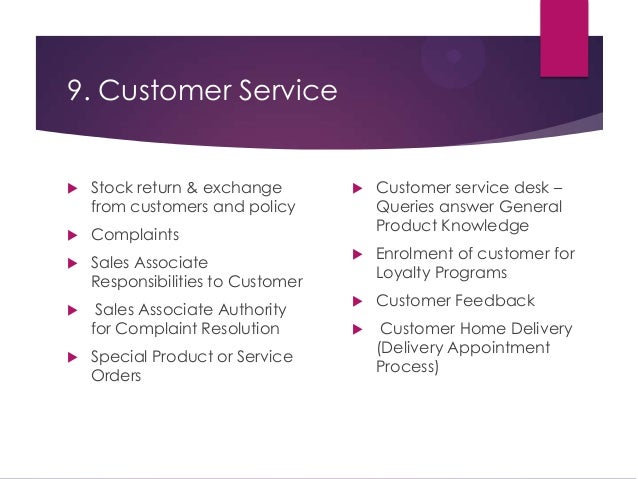 9. Customer Service

Stock return & exchange from customers and policy

Complaints

Sales Associate Responsibilities to Customer

Sales Associate Authority for Complaint Resolution

Special Product or Service Orders

Customer service desk – Queries answer General Product Knowledge

Enrolment of customer for Loyalty Programs

Customer Feedback

Customer Home Delivery (Delivery Appointment Process)